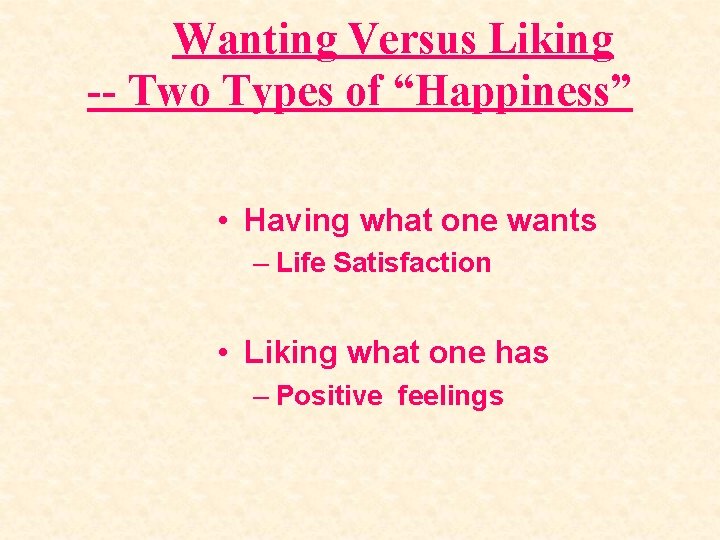 Wanting Versus Liking
-- Two Types of “Happiness”

• Having what one wants
– Life Satisfaction

• Liking what one has
– Positive feelings